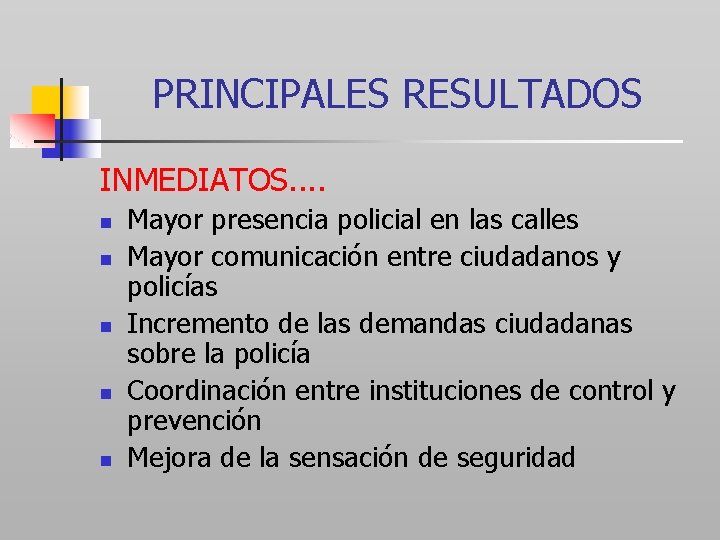 PRINCIPALES RESULTADOS

INMEDIATOS....

- Mayor presencia policial en las calles
- Mayor comunicación entre ciudadanos y policías
- Incremento de las demandas ciudadanas sobre la policía
- Coordinación entre instituciones de control y prevención
- Mejora de la sensación de seguridad